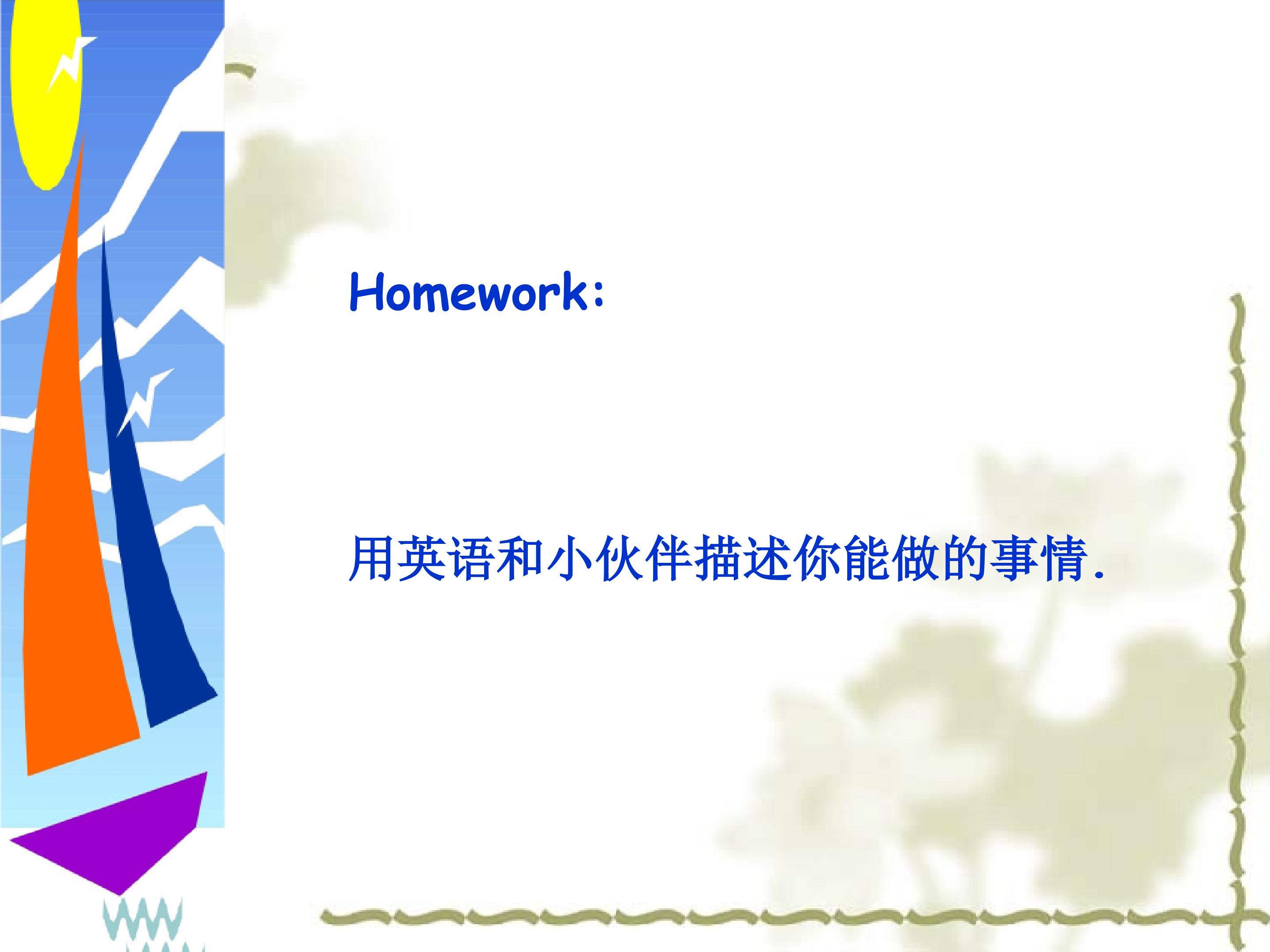 Homework:

用英语和小伙伴描述你能做的事情.